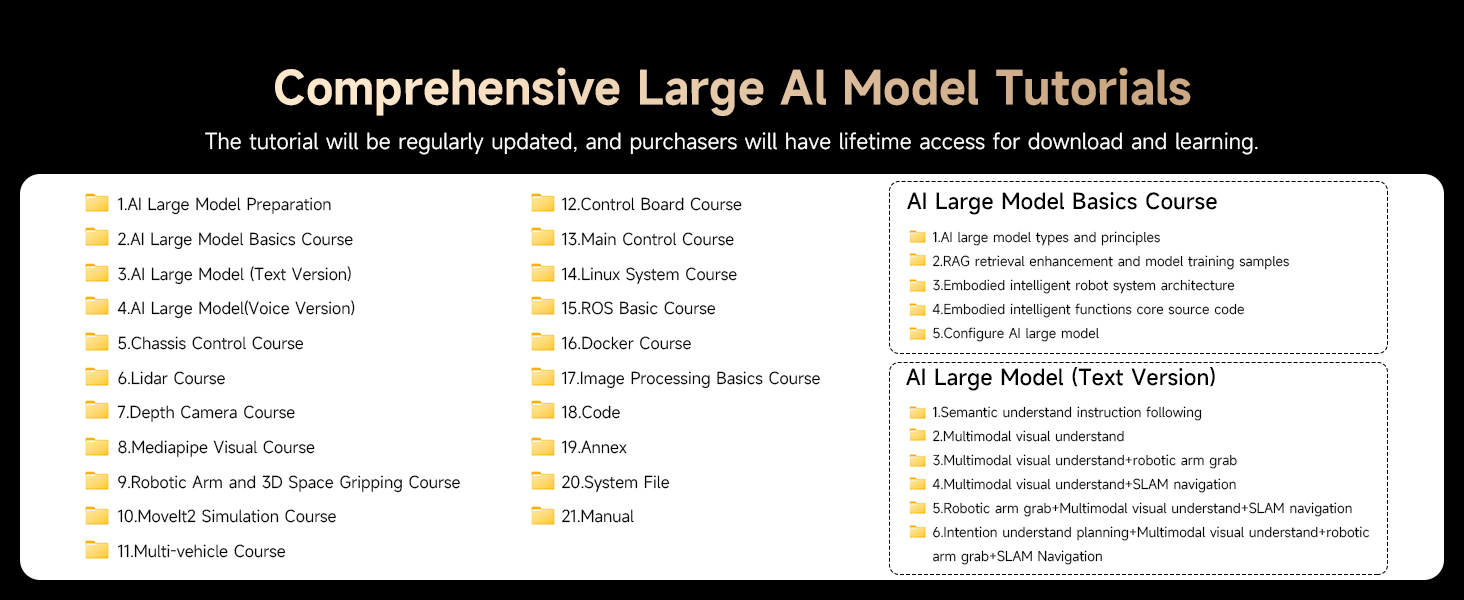 Comprehensive Large AI Model Tutorials

The tutorial will be regularly updated, and purchasers will have lifetime access for download and learning.

1.AI Large Model Preparation
2.AI Large Model Basics Course
3.AI Large Model (Text Version)
4.AI Large Model(Voice Version)
5.Chassis Control Course
6.Lidar Course
7.Depth Camera Course
8.Mediapipe Visual Course
9.Robotic Arm and 3D Space Gripping Course
10.MoveIt2 Simulation Course
11.Multi-vehicle Course

12.Control Board Course
13.Main Control Course
14.Linux System Course
15.ROS Basic Course
16.Docker Course
17.Image Processing Basics Course
18.Code
19.Annex
20.System File
21.Manual

AI Large Model Basics Course
1.AI large model types and principles
2.RAG retrieval enhancement and model training samples
3.Embodied intelligent robot system architecture
4.Embodied intelligent functions core source code
5.Configure AI large model

AI Large Model (Text Version)
1.Semantic understand instruction following
2.Multimodal visual understand
3.Multimodal visual understand+robotic arm grab
4.Multimodal visual understand+SLAM navigation
5.Robotic arm grab+Multimodal visual understand+SLAM navigation
6.Intention understand planning+Multimodal visual understand+robotic arm grab+SLAM Navigation